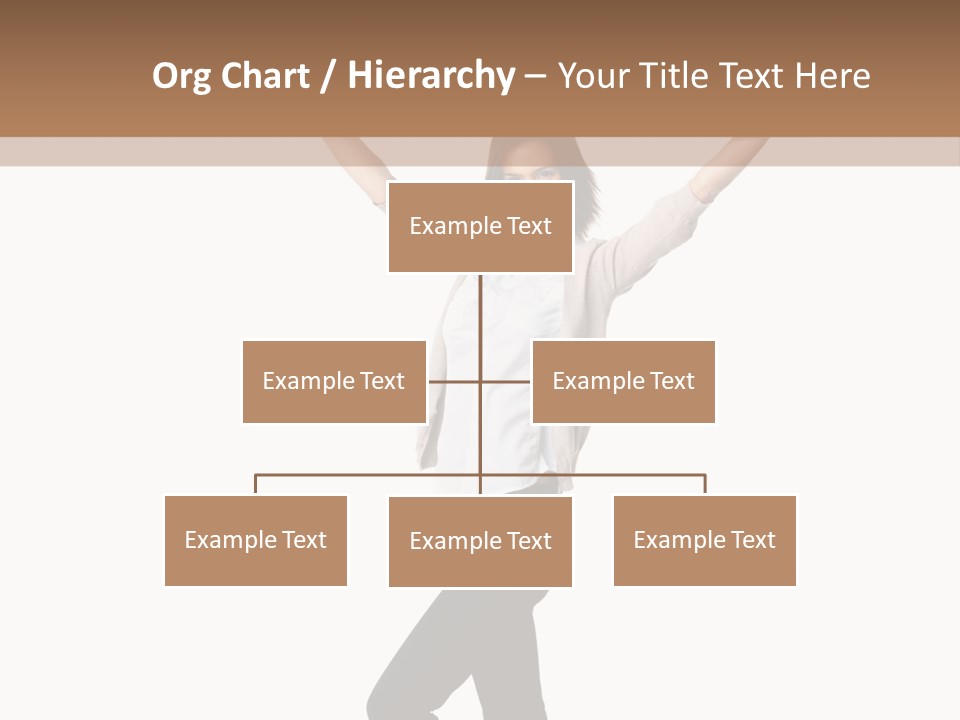 Org Chart / Hierarchy – Your Title Text Here

Example Text

Example Text

Example Text

Example Text

Example Text

Example Text